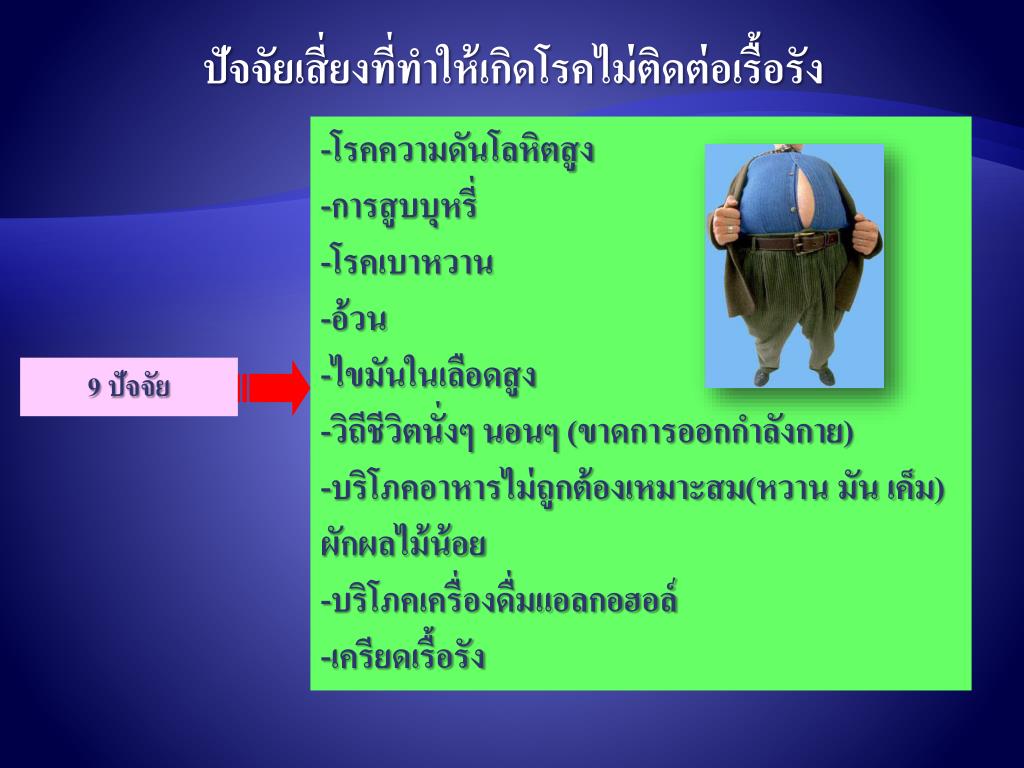 ปัจจัยเสี่ยงที่ทำให้เกิดโรคไม่ติดต่อเรื้อรัง

9 ปัจจัย

-โรคความดันโลหิตสูง
-การสูบบุหรี่
-โรคเบาหวาน
-อ้วน
-ไขมันในเลือดสูง
-วิถีชีวิตนั่งๆ นอนๆ (ขาดการออกกำลังกาย)
-บริโภคอาหารไม่ถูกต้องเหมาะสม(หวาน มัน เค็ม) ผักผลไม้น้อย
-บริโภคเครื่องดื่มแอลกอฮอล์
-เครียดเรื้อรัง